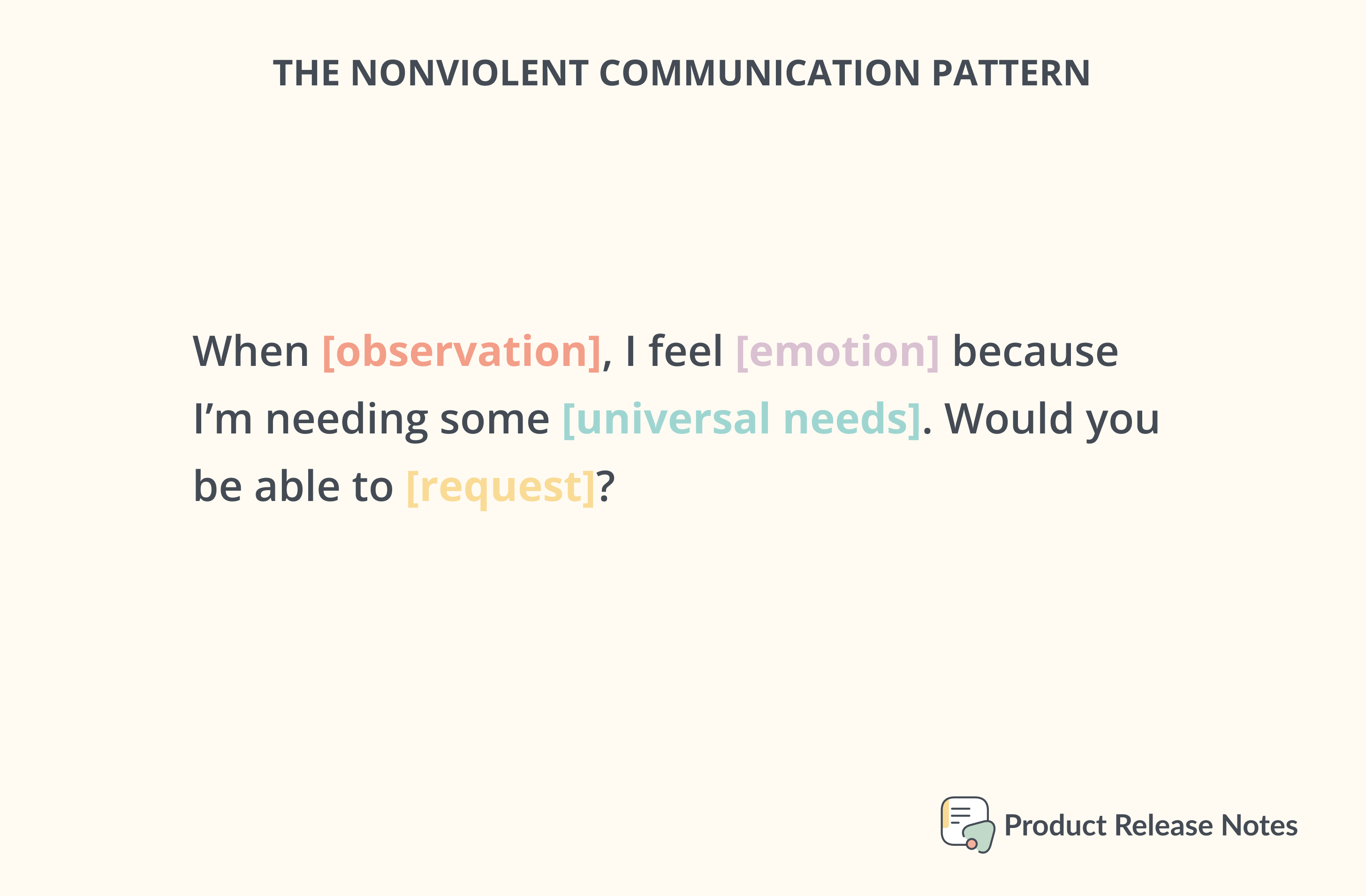 THE NONVIOLENT COMMUNICATION PATTERN

When [observation], I feel [emotion] because I’m needing some [universal needs]. Would you be able to [request]?

Product Release Notes